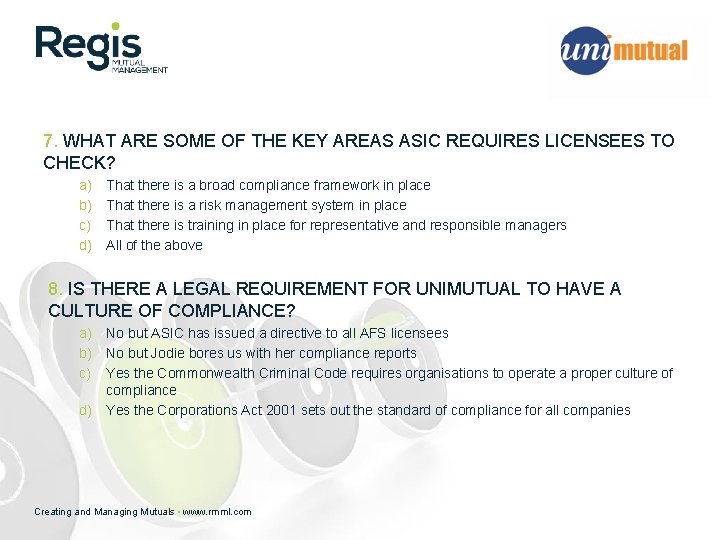 Regis
MUTUAL
MANAGEMENT

unimutual

7. WHAT ARE SOME OF THE KEY AREAS ASIC REQUIRES LICENSEES TO CHECK?

a) That there is a broad compliance framework in place
b) That there is a risk management system in place
c) That there is training in place for representative and responsible managers
d) All of the above

8. IS THERE A LEGAL REQUIREMENT FOR UNIMUTUAL TO HAVE A CULTURE OF COMPLIANCE?

a) No but ASIC has issued a directive to all AFS licensees
b) No but Jodie bores us with her compliance reports
c) Yes the Commonwealth Criminal Code requires organisations to operate a proper culture of compliance
d) Yes the Corporations Act 2001 sets out the standard of compliance for all companies

Creating and Managing Mutuals · www.rmml.com